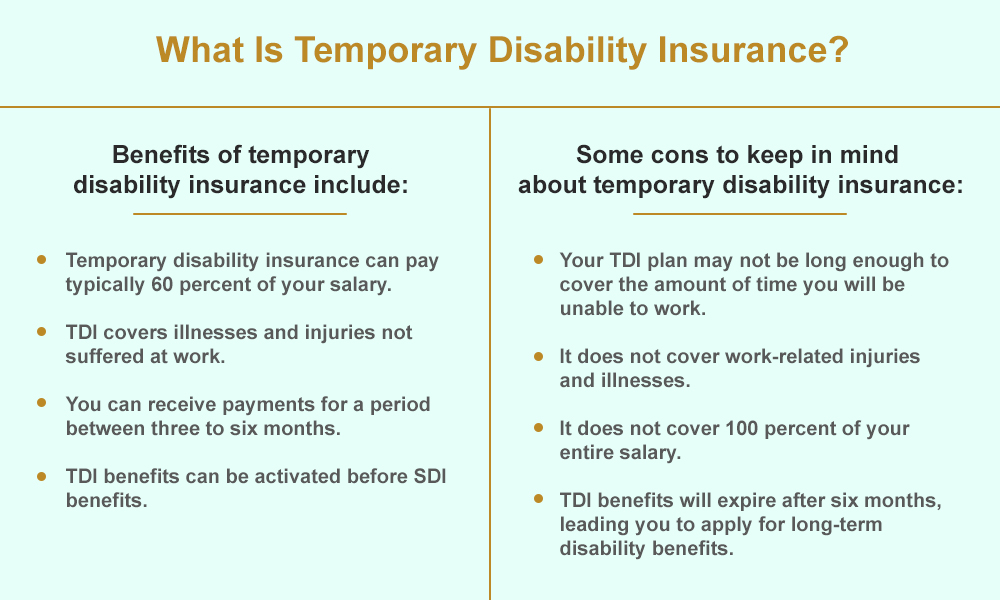 What Is Temporary Disability Insurance?

Benefits of temporary disability insurance include:

- Temporary disability insurance can pay typically 60 percent of your salary.
- TDI covers illnesses and injuries not suffered at work.
- You can receive payments for a period between three to six months.
- TDI benefits can be activated before SDI benefits.

Some cons to keep in mind about temporary disability insurance:

- Your TDI plan may not be long enough to cover the amount of time you will be unable to work.
- It does not cover work-related injuries and illnesses.
- It does not cover 100 percent of your entire salary.
- TDI benefits will expire after six months, leading you to apply for long-term disability benefits.